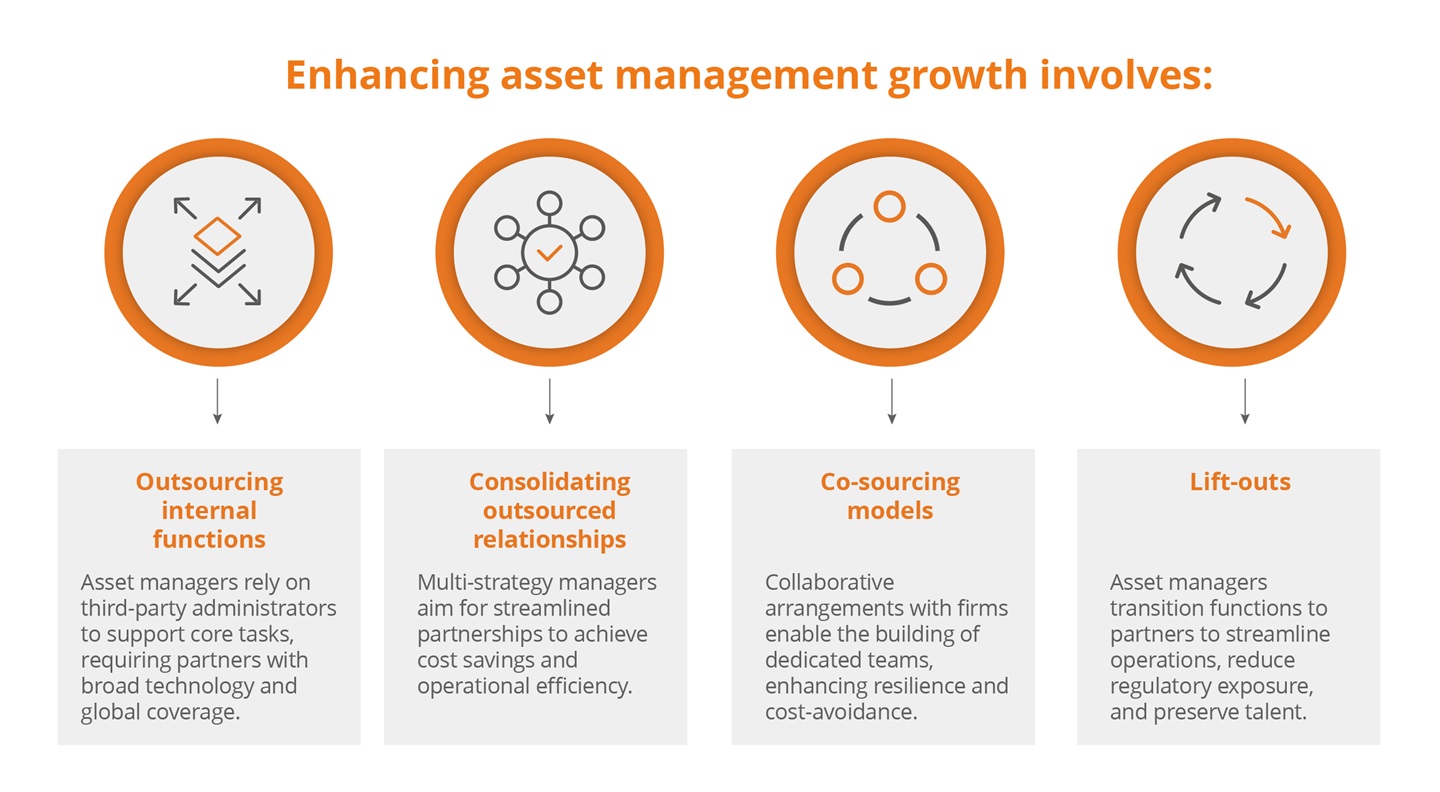 Enhancing asset management growth involves:

Outsourcing internal functions

Asset managers rely on third-party administrators to support core tasks, requiring partners with broad technology and global coverage.

Consolidating outsourced relationships

Multi-strategy managers aim for streamlined partnerships to achieve cost savings and operational efficiency.

Co-sourcing models

Collaborative arrangements with firms enable the building of dedicated teams, enhancing resilience and cost-avoidance.

Lift-outs

Asset managers transition functions to partners to streamline operations, reduce regulatory exposure, and preserve talent.